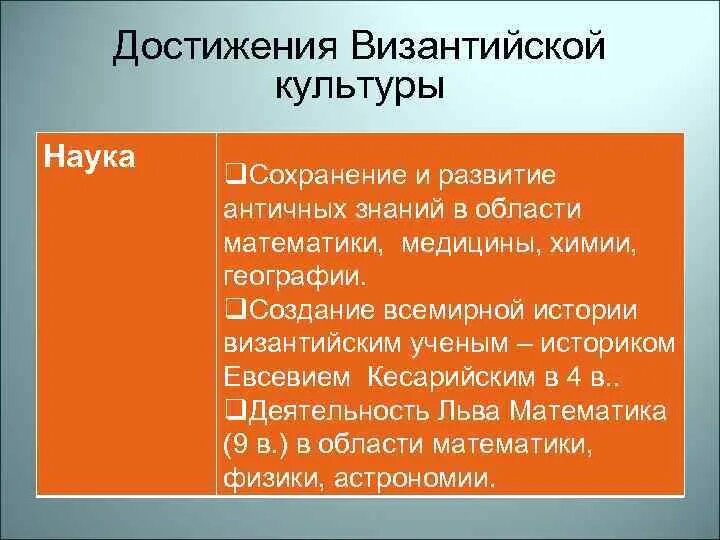 Достижения Византийской культуры

| Наука | ❑Сохранение и развитие античных знаний в области математики, медицины, химии, географии. ❑Создание всемирной истории византийским ученым – историком Евсевием Кесарийским в 4 в.. ❑Деятельность Льва Математика (9 в.) в области математики, физики, астрономии. |
|---|---|